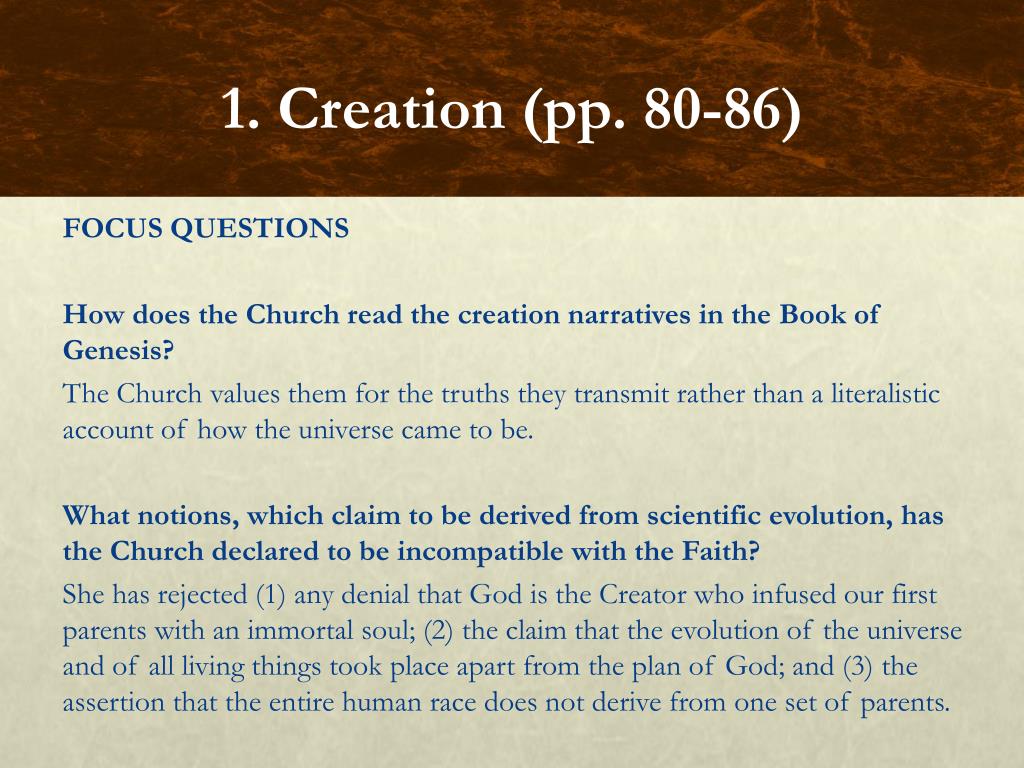 1. Creation (pp. 80-86)

FOCUS QUESTIONS

How does the Church read the creation narratives in the Book of Genesis?

The Church values them for the truths they transmit rather than a literalistic account of how the universe came to be.

What notions, which claim to be derived from scientific evolution, has the Church declared to be incompatible with the Faith?

She has rejected (1) any denial that God is the Creator who infused our first parents with an immortal soul; (2) the claim that the evolution of the universe and of all living things took place apart from the plan of God; and (3) the assertion that the entire human race does not derive from one set of parents.